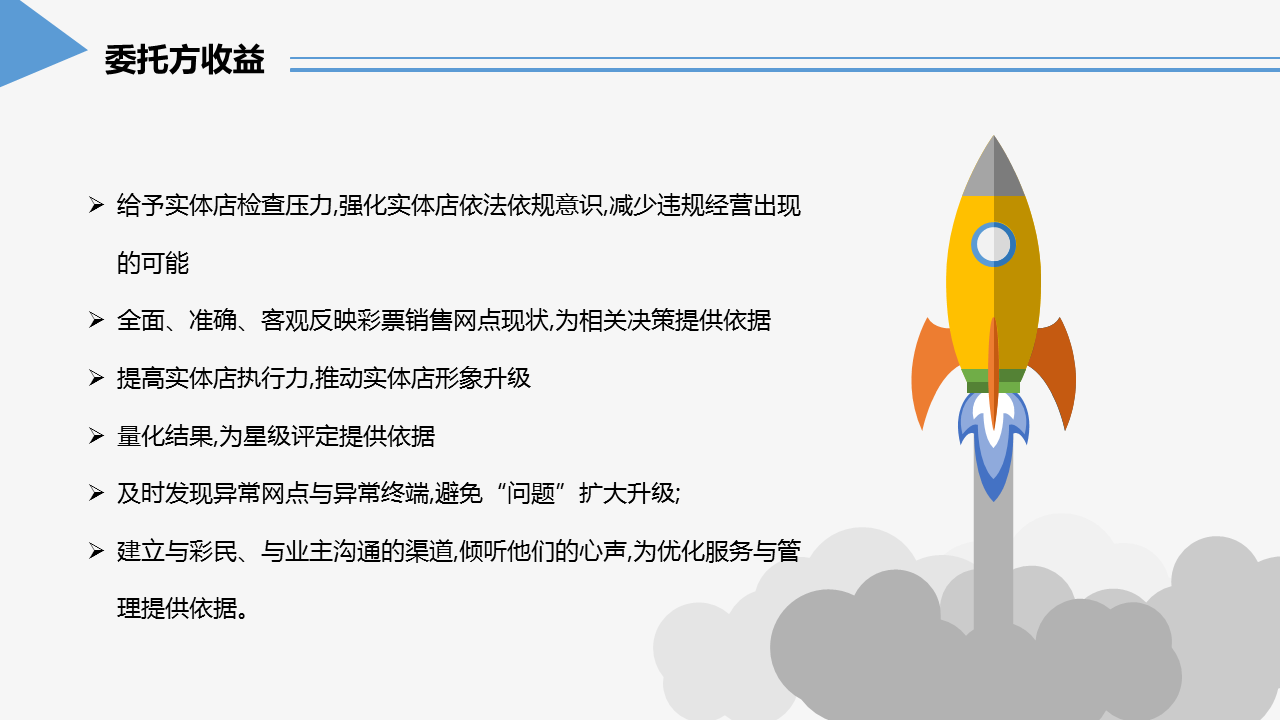 委托方收益

➢ 给予实体店检查压力,强化实体店依法依规意识,减少违规经营出现的可能

➢ 全面、准确、客观反映彩票销售网点现状,为相关决策提供依据

➢ 提高实体店执行力,推动实体店形象升级

➢ 量化结果,为星级评定提供依据

➢ 及时发现异常网点与异常终端,避免“问题”扩大升级;

➢ 建立与彩民、与业主沟通的渠道,倾听他们的心声,为优化服务与管理提供依据。